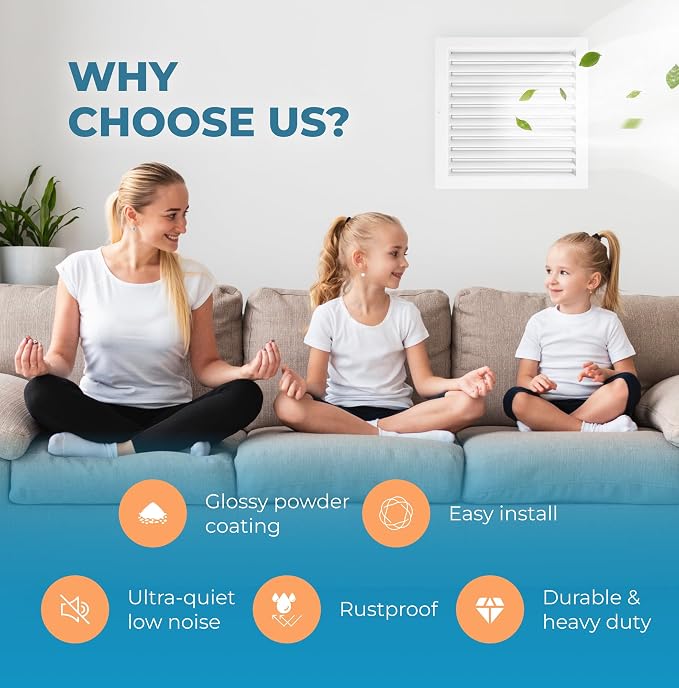 WHY CHOOSE US?

Glossy powder coating

Easy install

Ultra-quiet low noise

Rustproof

Durable & heavy duty